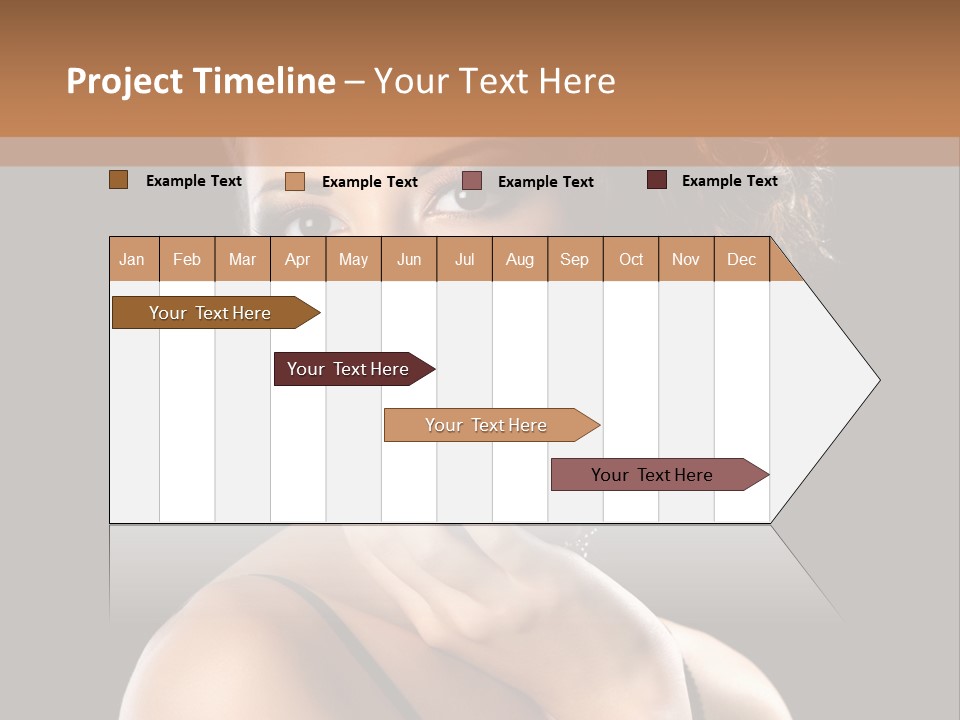 Project Timeline – Your Text Here

Example Text
Example Text
Example Text
Example Text

| Jan | Feb | Mar | Apr | May | Jun | Jul | Aug | Sep | Oct | Nov | Dec |
|---|---|---|---|---|---|---|---|---|---|---|---|

Your Text Here

Your Text Here

Your Text Here

Your Text Here